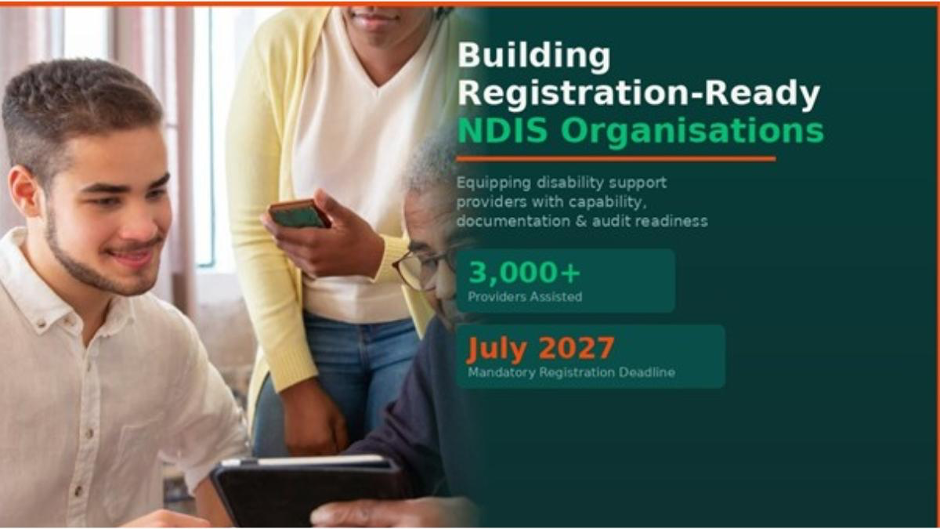 Building Registration-Ready NDIS Organisations

Equipping disability support providers with capability, documentation & audit readiness

3,000+
Providers Assisted

July 2027
Mandatory Registration Deadline